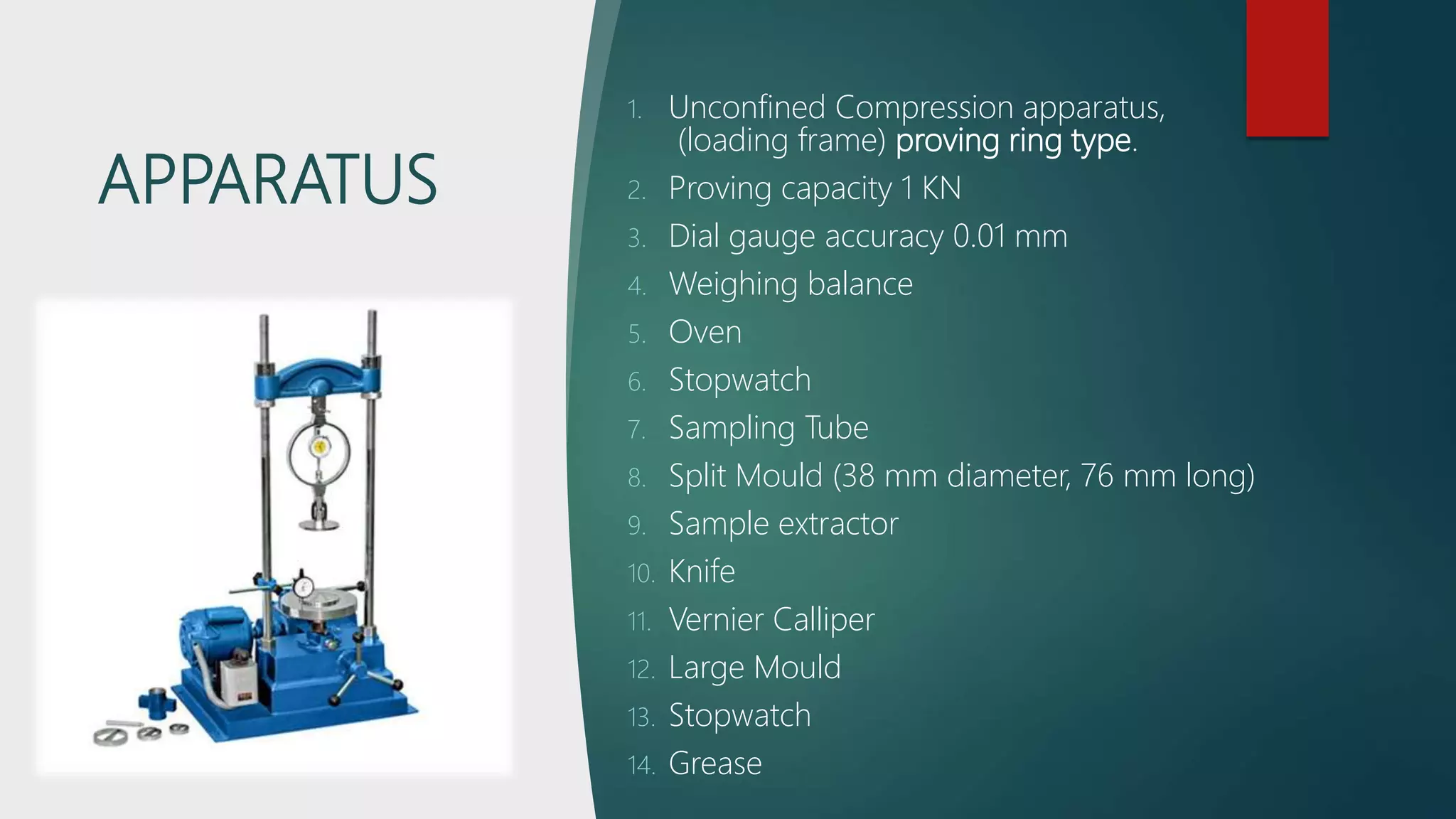 APPARATUS

1. Unconfined Compression apparatus, (loading frame) proving ring type.
2. Proving capacity 1 KN
3. Dial gauge accuracy 0.01 mm
4. Weighing balance
5. Oven
6. Stopwatch
7. Sampling Tube
8. Split Mould (38 mm diameter, 76 mm long)
9. Sample extractor
10. Knife
11. Vernier Calliper
12. Large Mould
13. Stopwatch
14. Grease